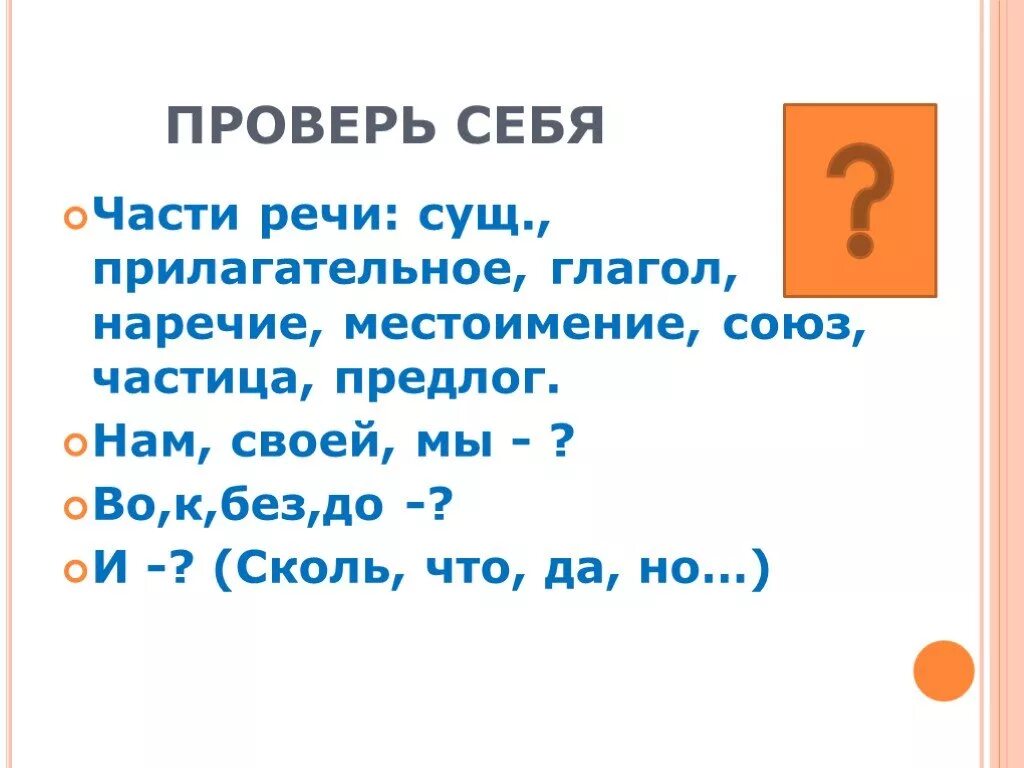 ПРОВЕРЬ СЕБЯ

?

Части речи: сущ., прилагательное, глагол, наречие, местоимение, союз, частица, предлог.

Нам, своей, мы - ?

Во,к,без,до -?

И -? (Сколь, что, да, но…)